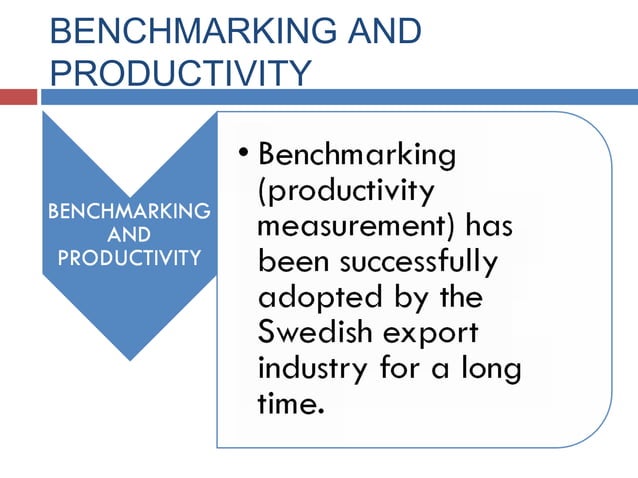 BENCHMARKING AND PRODUCTIVITY

BENCHMARKING AND PRODUCTIVITY

• Benchmarking (productivity measurement) has been successfully adopted by the Swedish export industry for a long time.